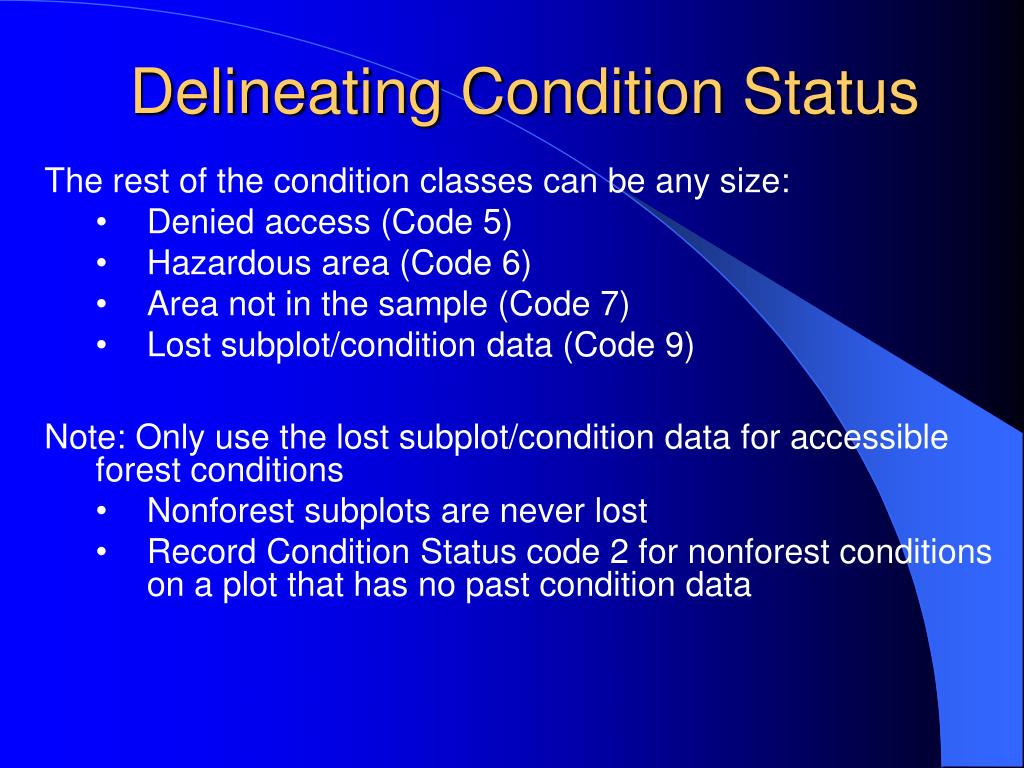 Delineating Condition Status

The rest of the condition classes can be any size:
• Denied access (Code 5)
• Hazardous area (Code 6)
• Area not in the sample (Code 7)
• Lost subplot/condition data (Code 9)

Note: Only use the lost subplot/condition data for accessible forest conditions
• Nonforest subplots are never lost
• Record Condition Status code 2 for nonforest conditions on a plot that has no past condition data